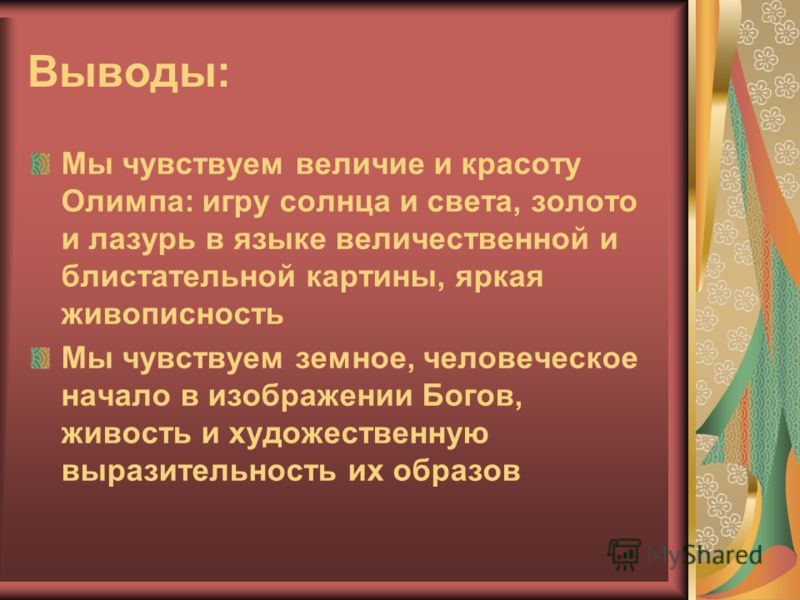 Выводы:

Мы чувствуем величие и красоту Олимпа: игру солнца и света, золото и лазурь в языке величественной и блистательной картины, яркая живописность

Мы чувствуем земное, человеческое начало в изображении Богов, живость и художественную выразительность их образов

MyShared